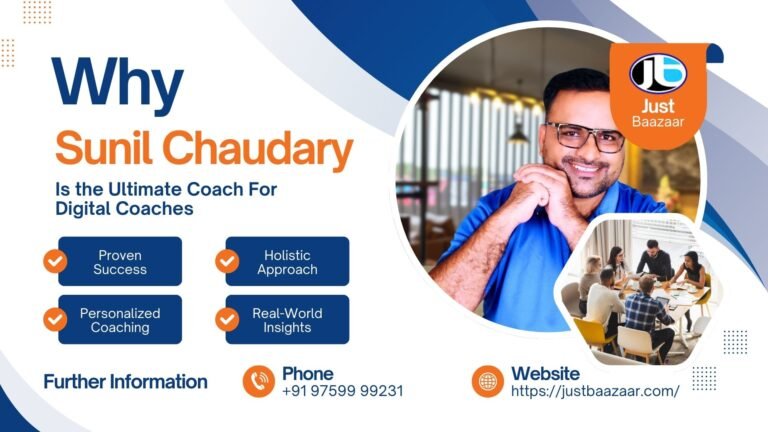 Why

Sunil Chaudary

Is the Ultimate Coach For Digital Coaches

JB
Just
Baazaar

Proven Success

Holistic Approach

Personalized Coaching

Real-World Insights

Further Information

Phone
+91 97599 99231

Website
https://justbaazaar.com/